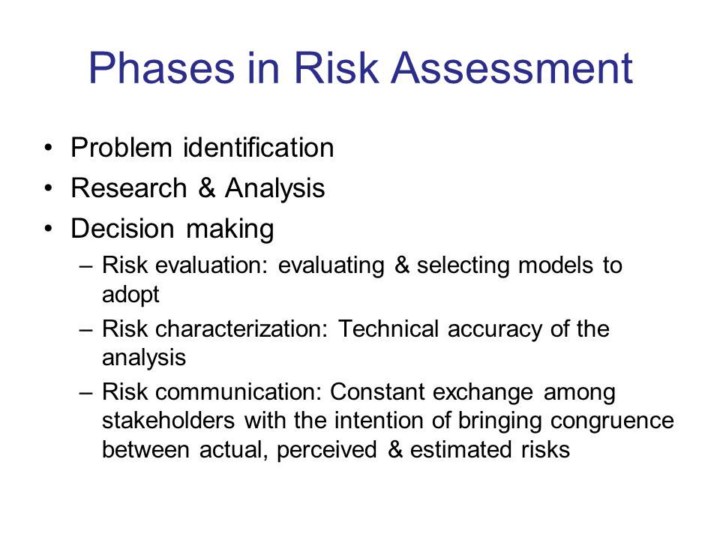 Phases in Risk Assessment

• Problem identification
• Research & Analysis
• Decision making
  – Risk evaluation: evaluating & selecting models to adopt
  – Risk characterization: Technical accuracy of the analysis
  – Risk communication: Constant exchange among stakeholders with the intention of bringing congruence between actual, perceived & estimated risks